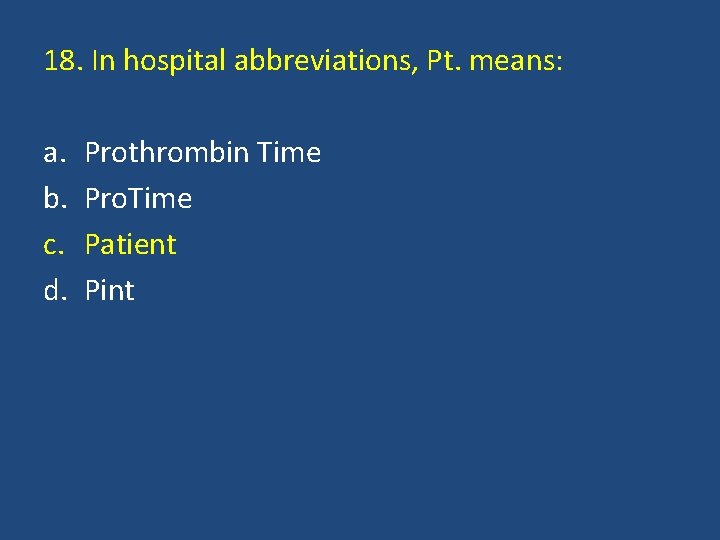 18. In hospital abbreviations, Pt. means:

a. Prothrombin Time
b. ProTime
c. Patient
d. Pint